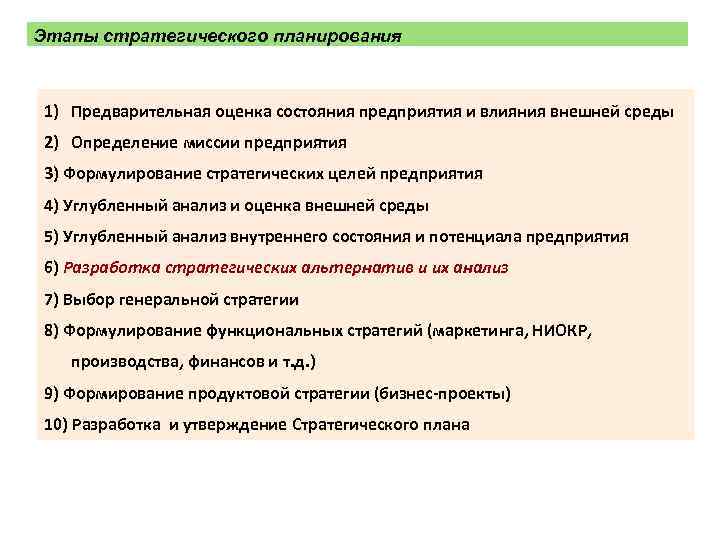 Этапы стратегического планирования

1) Предварительная оценка состояния предприятия и влияния внешней среды
2) Определение миссии предприятия
3) Формулирование стратегических целей предприятия
4) Углубленный анализ и оценка внешней среды
5) Углубленный анализ внутреннего состояния и потенциала предприятия
6) Разработка стратегических альтернатив и их анализ
7) Выбор генеральной стратегии
8) Формулирование функциональных стратегий (маркетинга, НИОКР, производства, финансов и т.д.)
9) Формирование продуктовой стратегии (бизнес-проекты)
10) Разработка и утверждение Стратегического плана